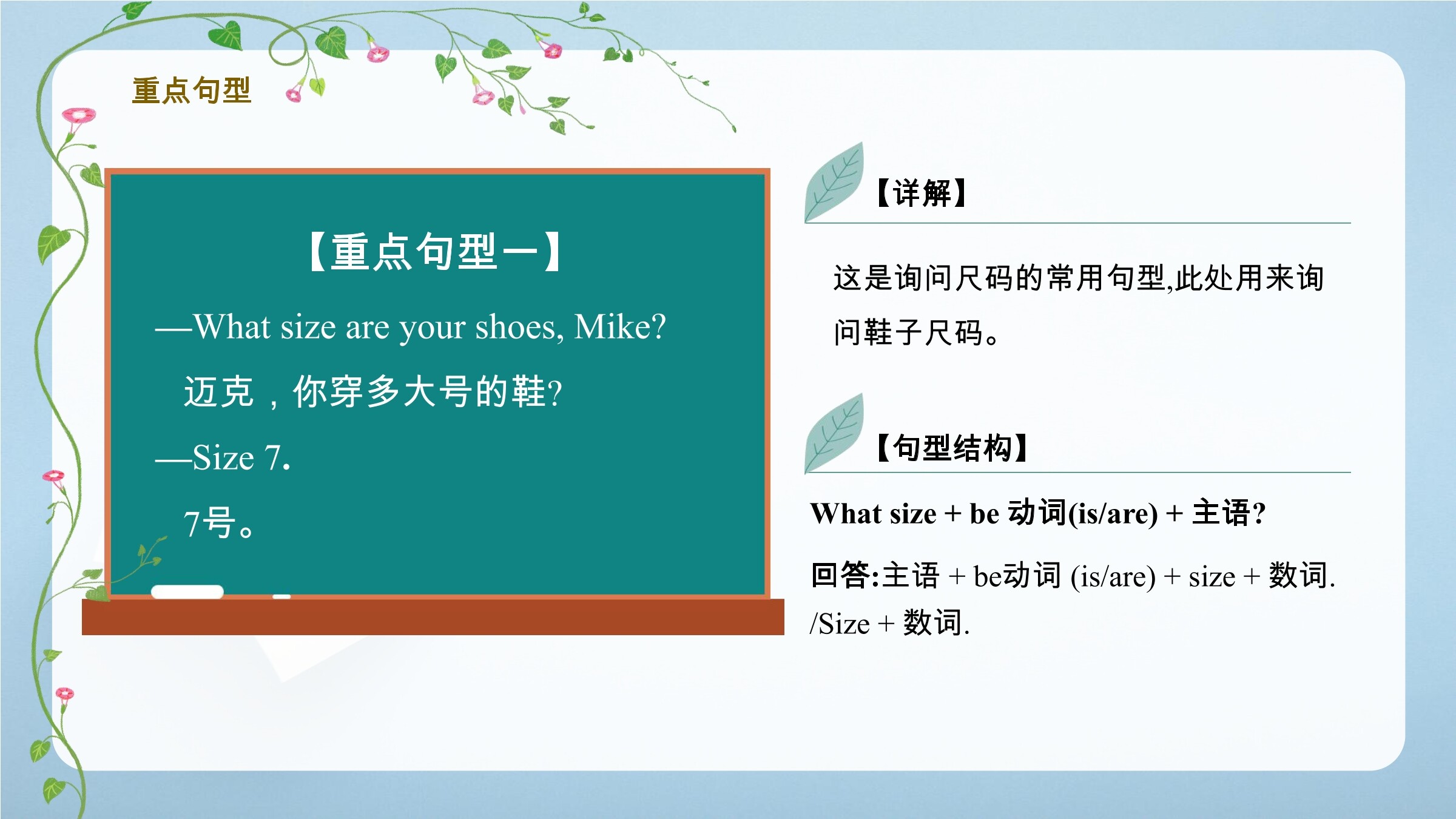 重点句型

【重点句型一】

—What size are your shoes, Mike?

迈克，你穿多大号的鞋?

—Size 7.

7号。

【详解】

这是询问尺码的常用句型,此处用来询问鞋子尺码。

【句型结构】

What size + be 动词(is/are) + 主语?

回答:主语 + be动词 (is/are) + size + 数词. /Size + 数词.